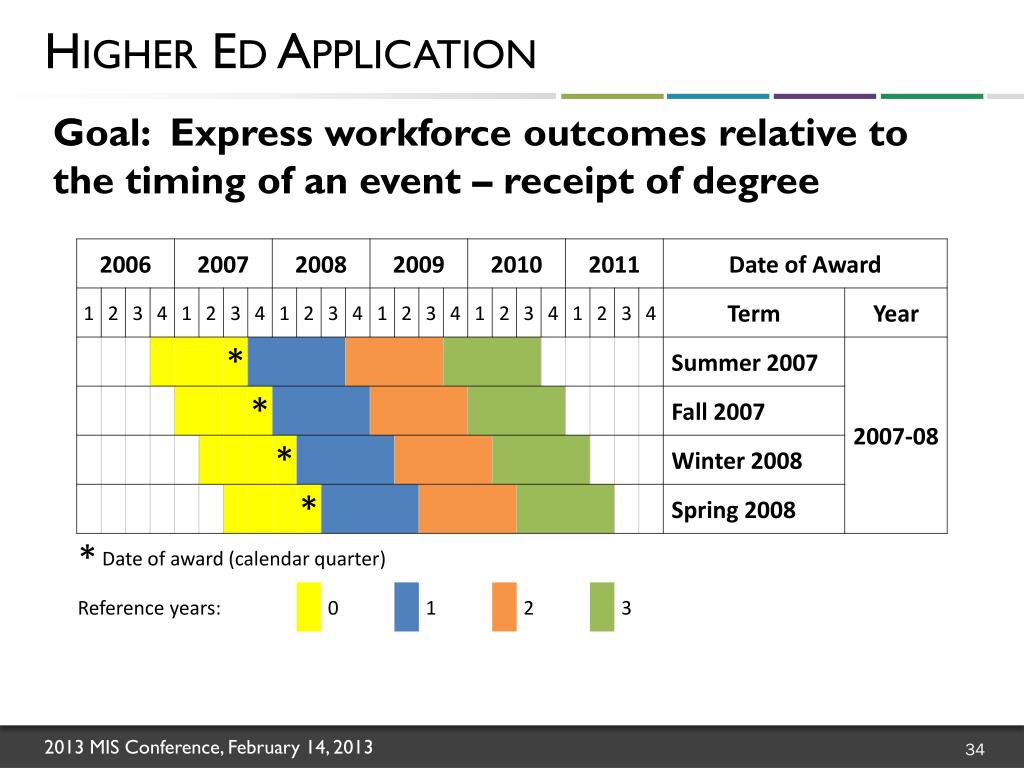 HIGHER ED APPLICATION

Goal: Express workforce outcomes relative to the timing of an event – receipt of degree

| 2006 | | | | 2007 | | | | 2008 | | | | 2009 | | | | 2010 | | | | 2011 | | | | Date of Award | |
|---|---|---|---|---|---|---|---|---|---|---|---|---|---|---|---|---|---|---|---|---|---|---|---|---|---|
| 1 | 2 | 3 | 4 | 1 | 2 | 3 | 4 | 1 | 2 | 3 | 4 | 1 | 2 | 3 | 4 | 1 | 2 | 3 | 4 | 1 | 2 | 3 | 4 | Term | Year |
| | | | | | | * | | | | | | | | | | | | | | | | | | Summer 2007 | 2007-08 |
| | | | | | | | * | | | | | | | | | | | | | | | | | Fall 2007 | |
| | | | | | | | | * | | | | | | | | | | | | | | | | Winter 2008 | |
| | | | | | | | | | * | | | | | | | | | | | | | | | Spring 2008 | |

* Date of award (calendar quarter)

Reference years: 0 1 2 3

2013 MIS Conference, February 14, 2013

34